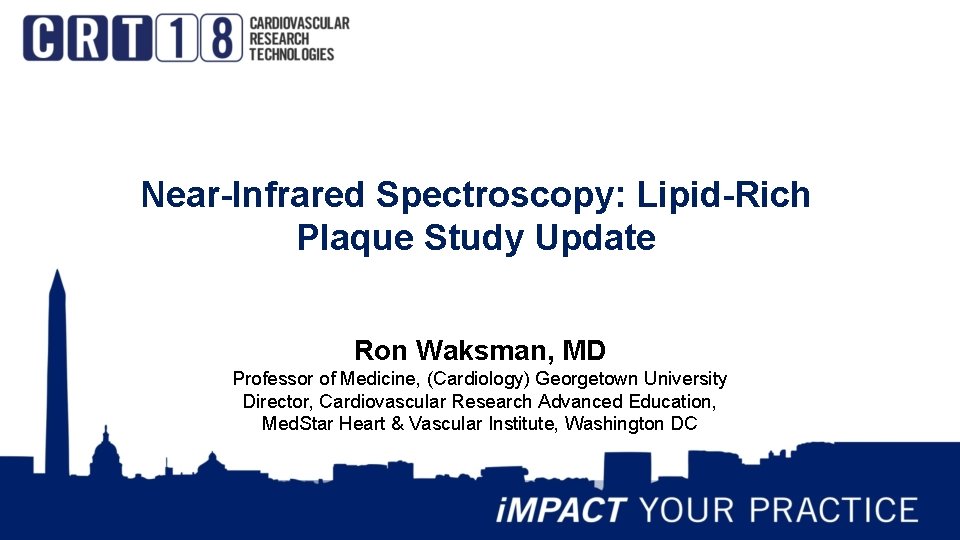 CRT18 CARDIOVASCULAR RESEARCH TECHNOLOGIES

Near-Infrared Spectroscopy: Lipid-Rich Plaque Study Update

Ron Waksman, MD
Professor of Medicine, (Cardiology) Georgetown University
Director, Cardiovascular Research Advanced Education,
MedStar Heart & Vascular Institute, Washington DC

iMPACT YOUR PRACTICE